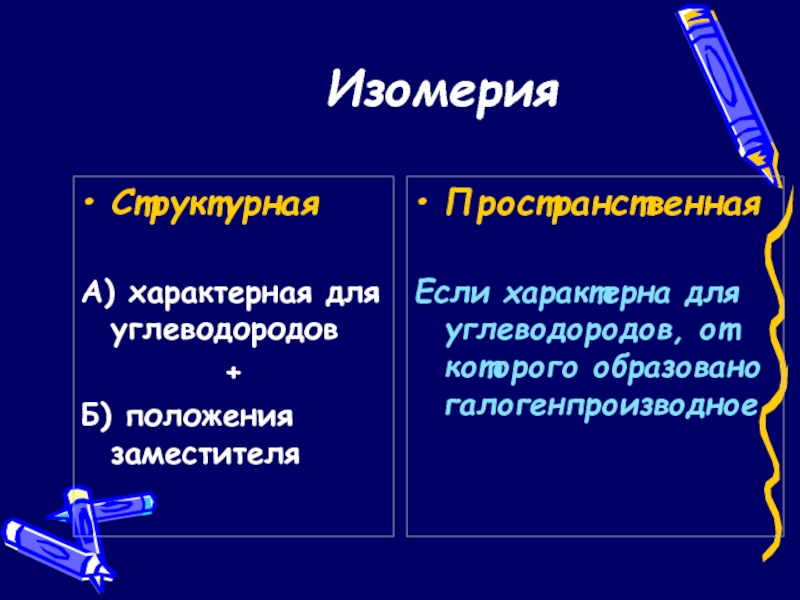 Изомерия

• Структурная

А) характерная для углеводородов

+

Б) положения заместителя

• Пространственная

Если характерна для углеводородов, от которого образовано галогенпроизводное